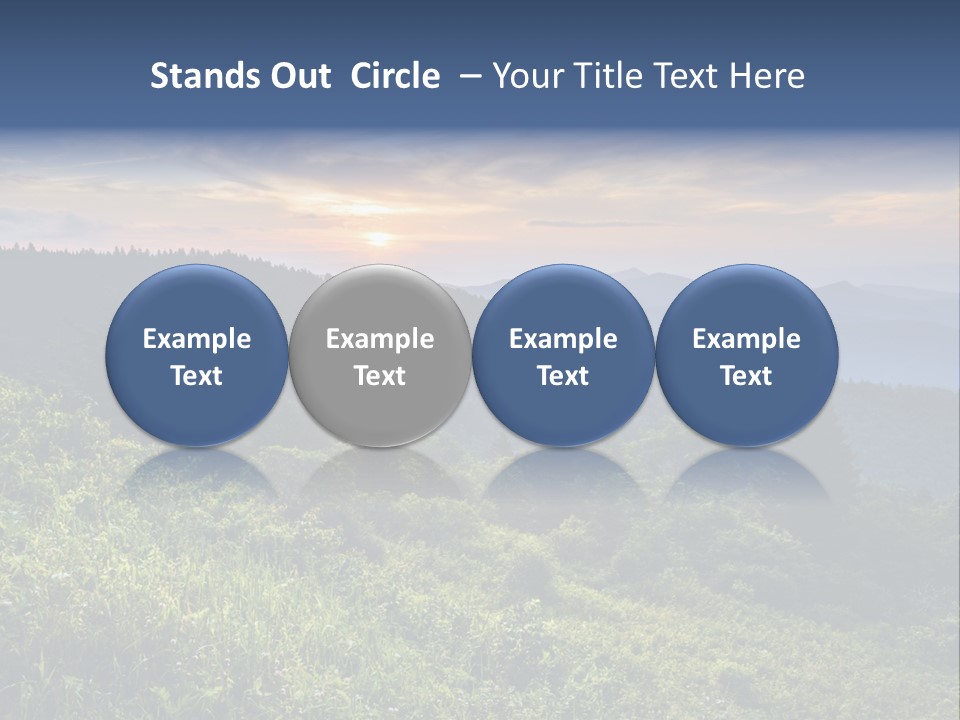 Stands Out  Circle  – Your Title Text Here

Example Text

Example Text

Example Text

Example Text